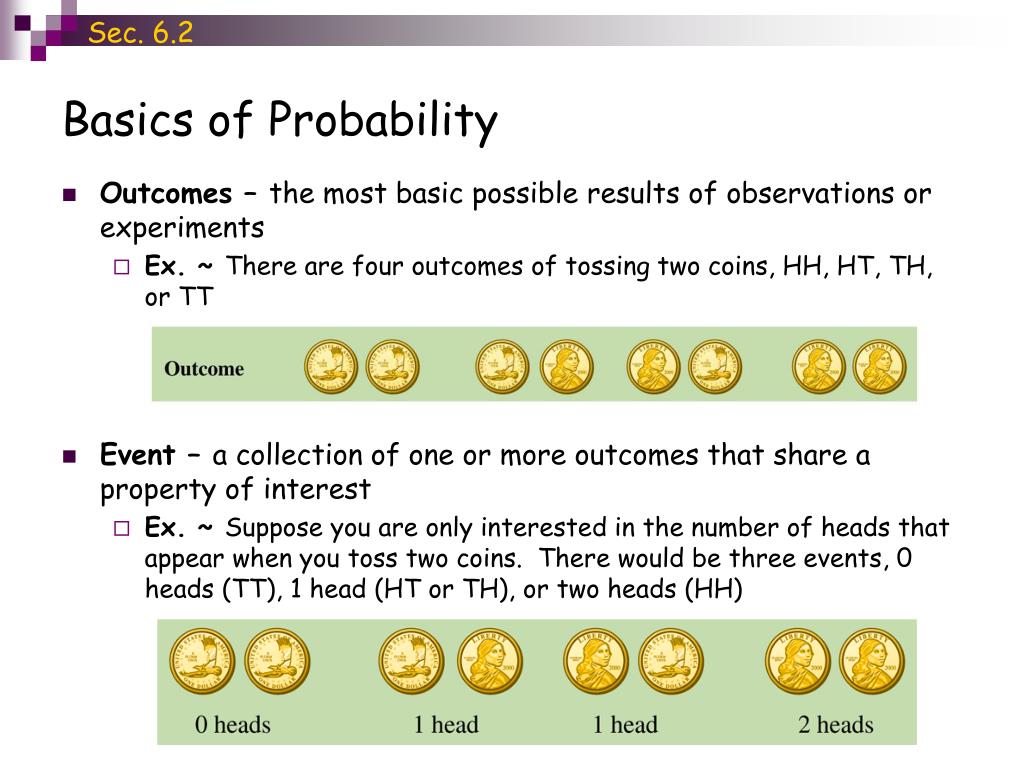 Sec. 6.2

Basics of Probability

Outcomes – the most basic possible results of observations or experiments

Ex. ~ There are four outcomes of tossing two coins, HH, HT, TH, or TT

Outcome

Event – a collection of one or more outcomes that share a property of interest

Ex. ~ Suppose you are only interested in the number of heads that appear when you toss two coins. There would be three events, 0 heads (TT), 1 head (HT or TH), or two heads (HH)

0 heads 1 head 1 head 2 heads